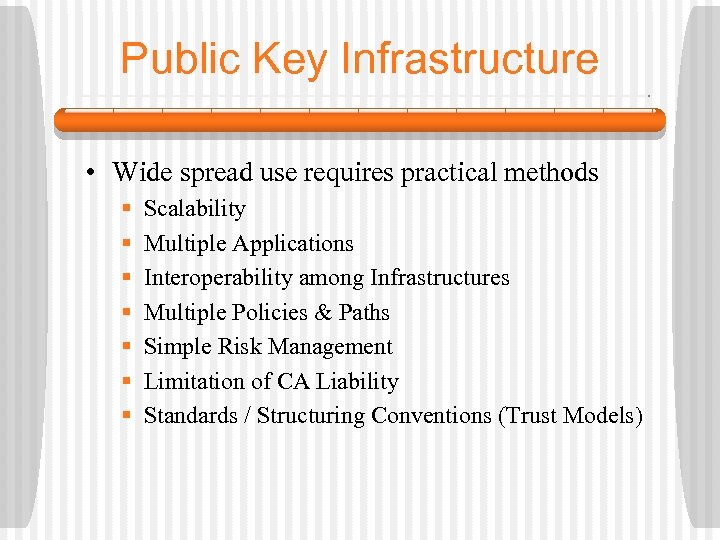 Public Key Infrastructure

• Wide spread use requires practical methods
  ▪ Scalability
  ▪ Multiple Applications
  ▪ Interoperability among Infrastructures
  ▪ Multiple Policies & Paths
  ▪ Simple Risk Management
  ▪ Limitation of CA Liability
  ▪ Standards / Structuring Conventions (Trust Models)